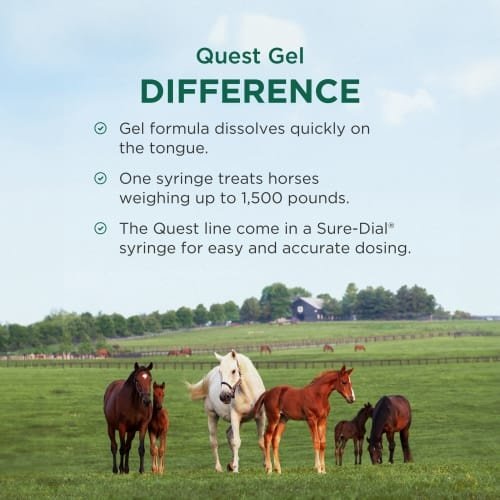 Quest Gel
DIFFERENCE

Gel formula dissolves quickly on the tongue.

One syringe treats horses weighing up to 1,500 pounds.

The Quest line come in a Sure-Dial® syringe for easy and accurate dosing.